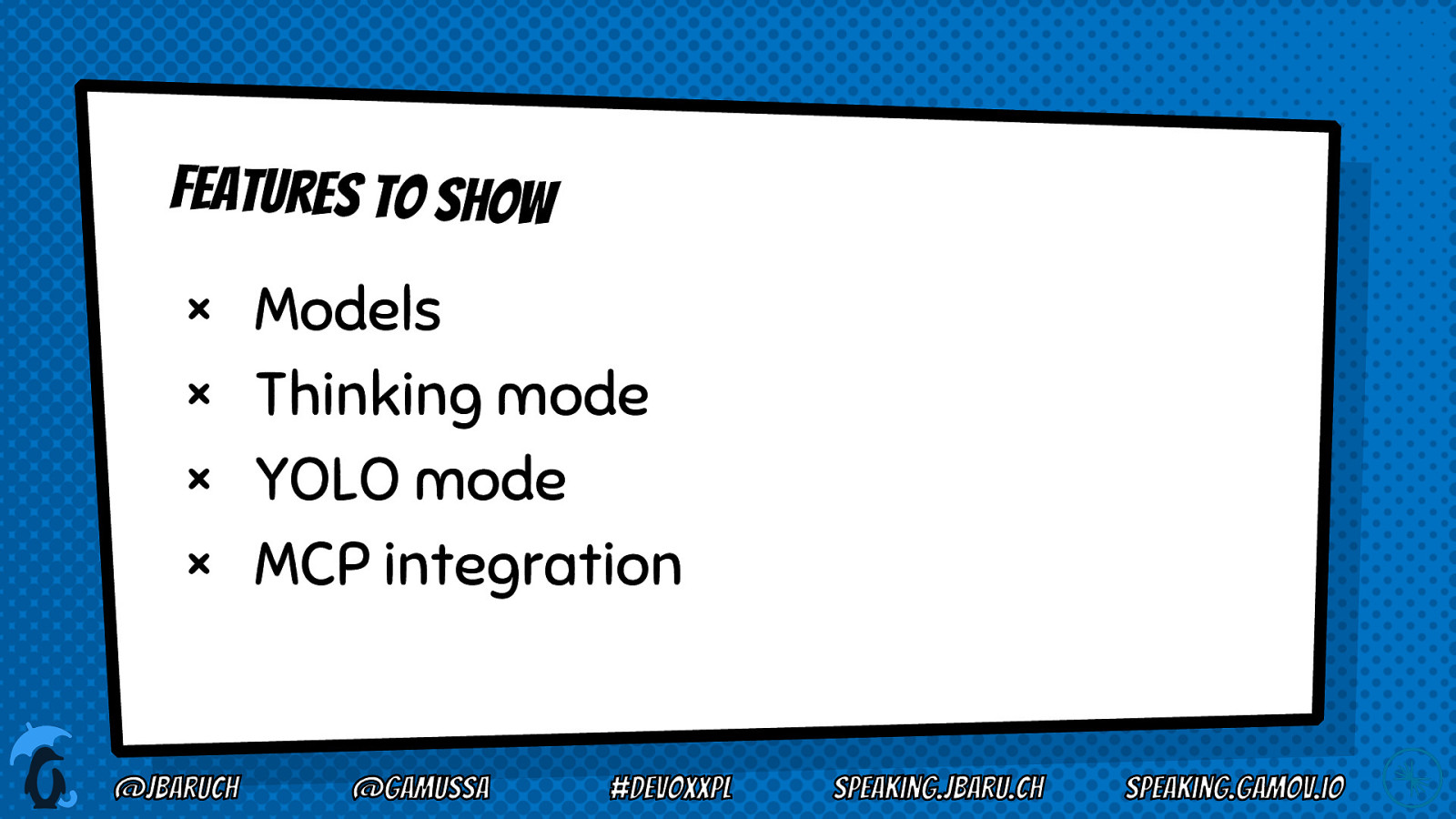 FEATURES TO SHOW

× Models
× Thinking mode
× YOLO mode
× MCP integration

@JBARUCH @GAMUSSA #DEVOXXPL SPEAKING.JBARU.CH SPEAKING.GAMOV.IO